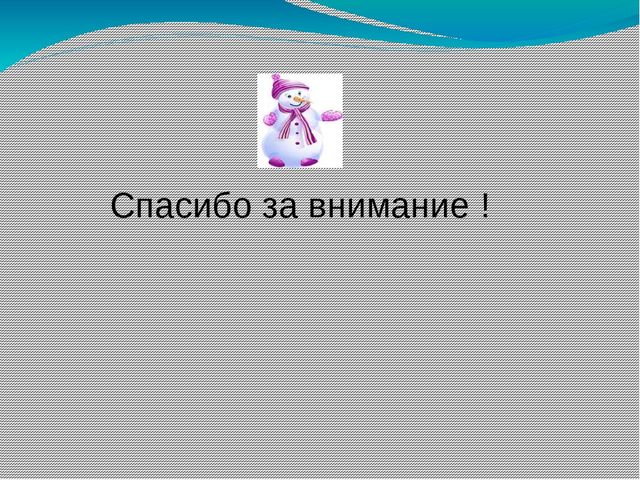 Спасибо за внимание !